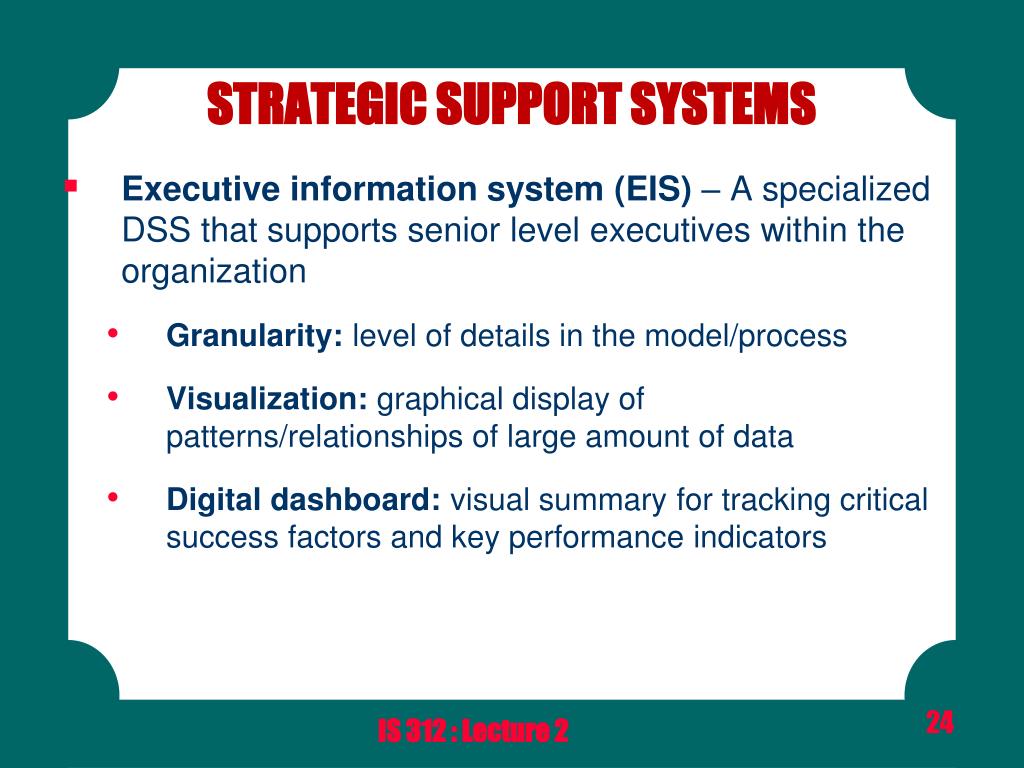 STRATEGIC SUPPORT SYSTEMS

▪ Executive information system (EIS) – A specialized DSS that supports senior level executives within the organization

• Granularity: level of details in the model/process

• Visualization: graphical display of patterns/relationships of large amount of data

• Digital dashboard: visual summary for tracking critical success factors and key performance indicators

IS 312 : Lecture 2

24